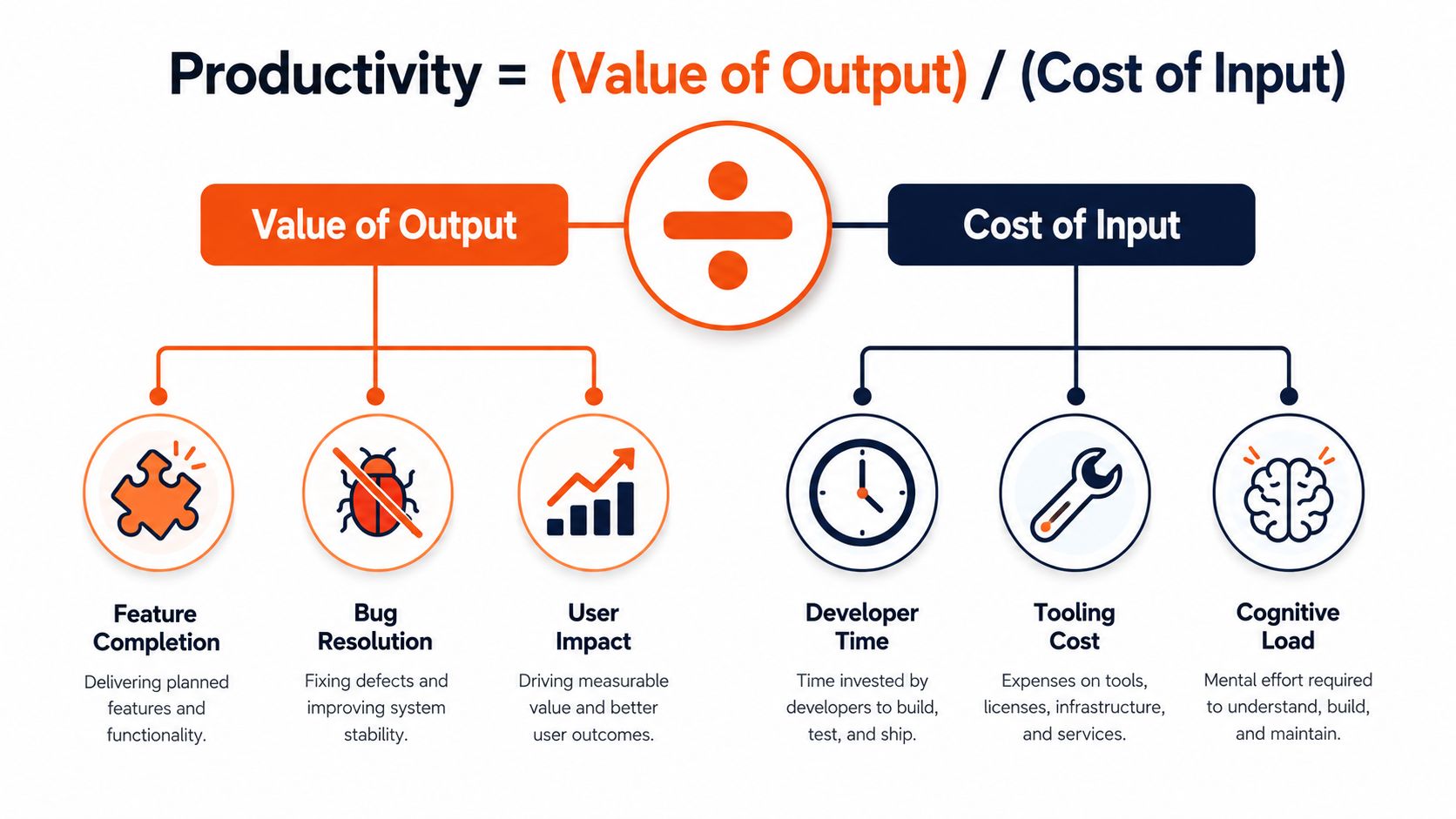 Productivity = (Value of Output) / (Cost of Input)

Value of Output

÷

Cost of Input

Feature Completion

Delivering planned features and functionality.

Bug Resolution

Fixing defects and improving system stability.

User Impact

Driving measurable value and better user outcomes.

Developer Time

Time invested by developers to build, test, and ship.

Tooling Cost

Expenses on tools, licenses, infrastructure, and services.

Cognitive Load

Mental effort required to understand, build, and maintain.